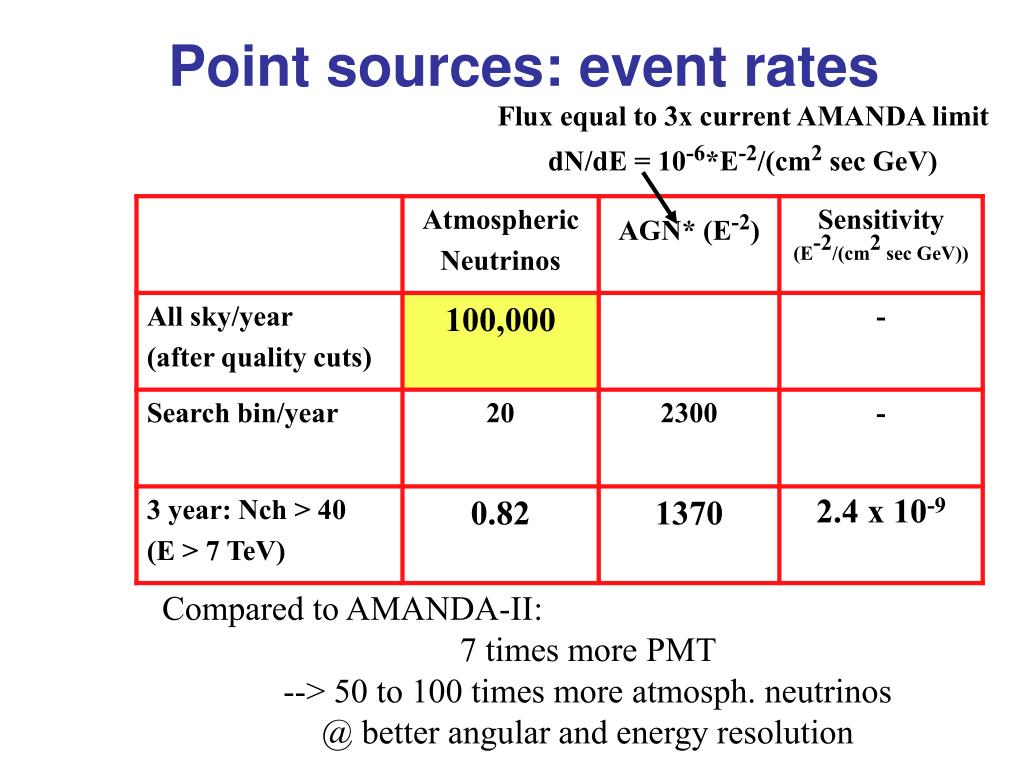 Point sources: event rates

Flux equal to 3x current AMANDA limit

dN/dE = $10^{-6}$*$E^{-2}$/($cm^2$ sec GeV)

| | Atmospheric Neutrinos | AGN* ($E^{-2}$) | Sensitivity ($E^{-2}$/($cm^2$ sec GeV)) |
|---|---|---|---|
| All sky/year (after quality cuts) | 100,000 | | - |
| Search bin/year | 20 | 2300 | - |
| 3 year: Nch > 40 (E > 7 TeV) | 0.82 | 1370 | 2.4 x $10^{-9}$ |

Compared to AMANDA-II:
7 times more PMT
--> 50 to 100 times more atmosph. neutrinos
@ better angular and energy resolution